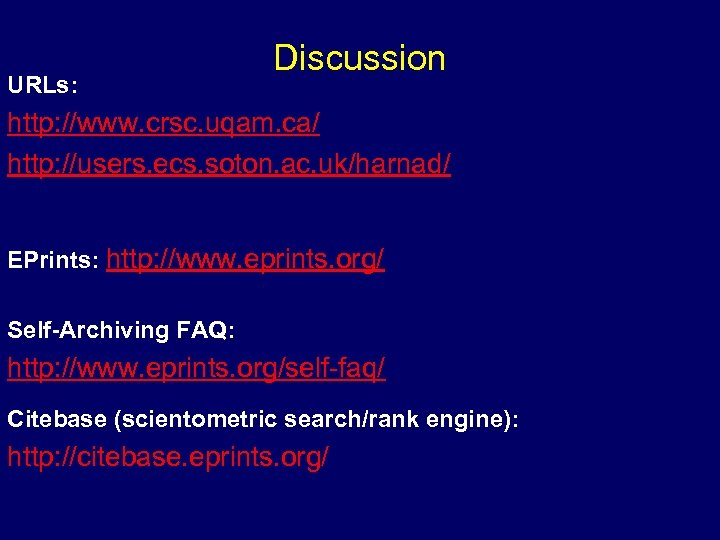 Discussion

URLs:

http://www.crsc.uqam.ca/

http://users.ecs.soton.ac.uk/harnad/

EPrints: http://www.eprints.org/

Self-Archiving FAQ:

http://www.eprints.org/self-faq/

Citebase (scientometric search/rank engine):

http://citebase.eprints.org/